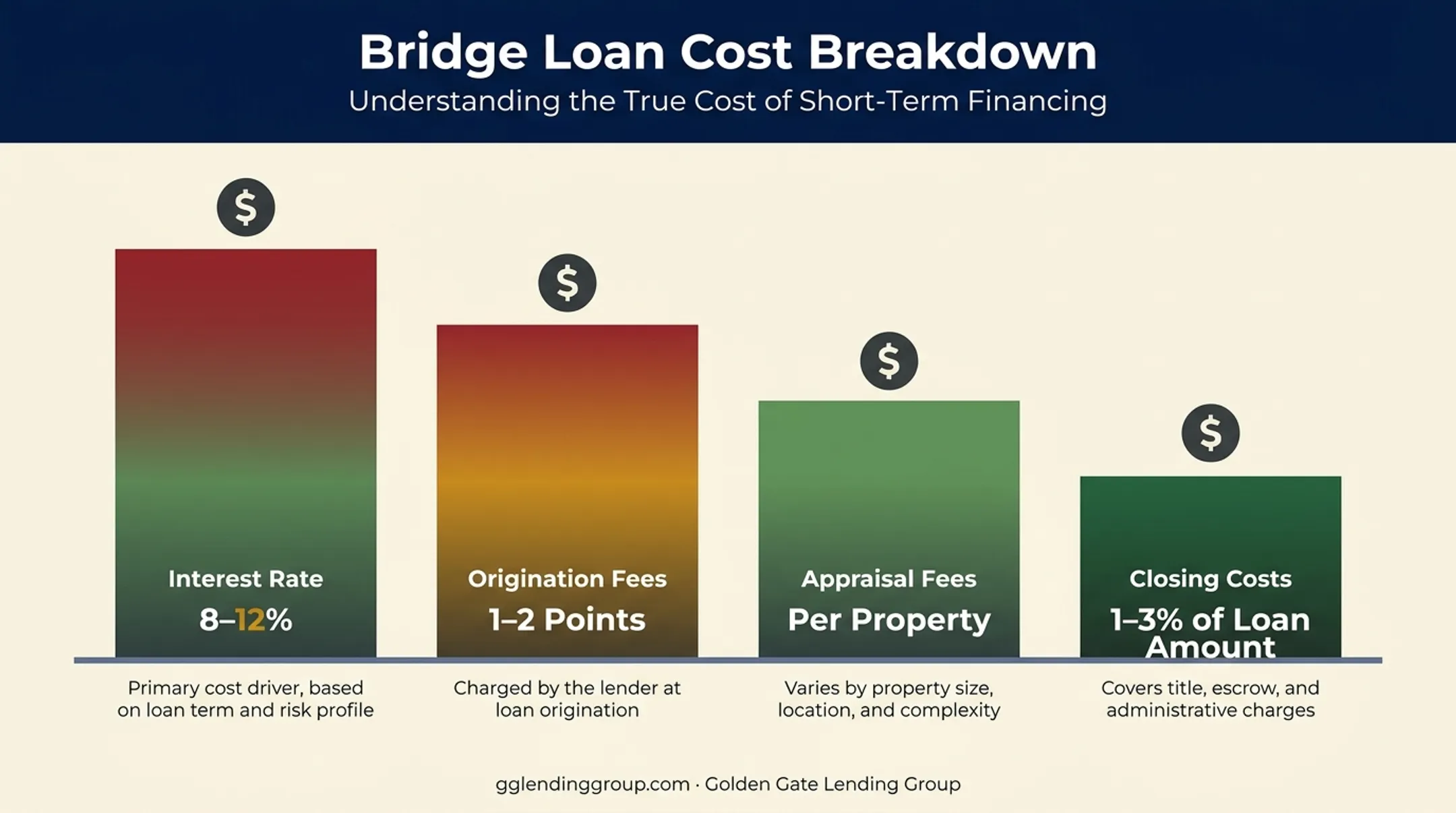 Bridge Loan Cost Breakdown
Understanding the True Cost of Short-Term Financing

$
Interest Rate
8–12%
Primary cost driver, based on loan term and risk profile

$
Origination Fees
1–2 Points
Charged by the lender at loan origination

$
Appraisal Fees
Per Property
Varies by property size, location, and complexity

$
Closing Costs
1–3% of Loan Amount
Covers title, escrow, and administrative charges

gglendinggroup.com · Golden Gate Lending Group